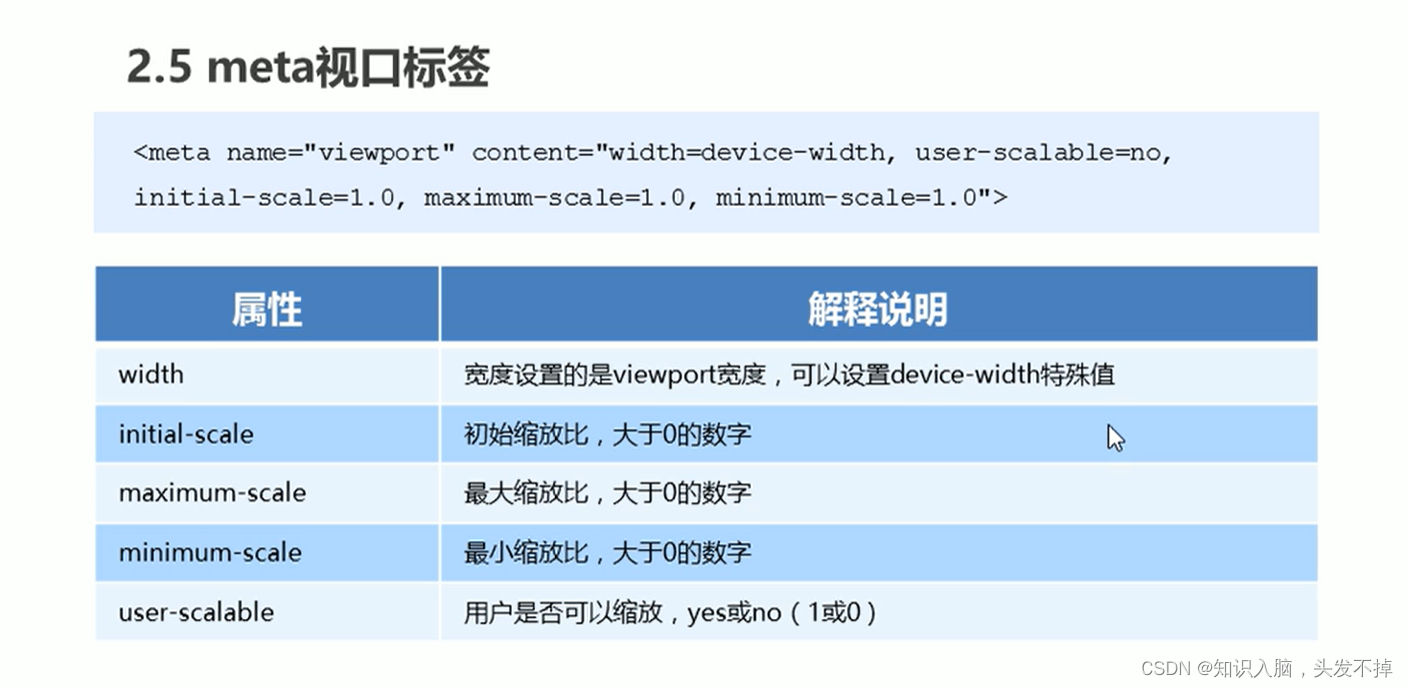 2.5 meta视口标签

<meta name="viewport" content="width=device-width, user-scalable=no, initial-scale=1.0, maximum-scale=1.0, minimum-scale=1.0">

| 属性 | 解释说明 |
|---|---|
| width | 宽度设置的是viewport宽度，可以设置device-width特殊值 |
| initial-scale | 初始缩放比，大于0的数字 |
| maximum-scale | 最大缩放比，大于0的数字 |
| minimum-scale | 最小缩放比，大于0的数字 |
| user-scalable | 用户是否可以缩放，yes或no（1或0） |

CSDN @知识入脑，头发不掉